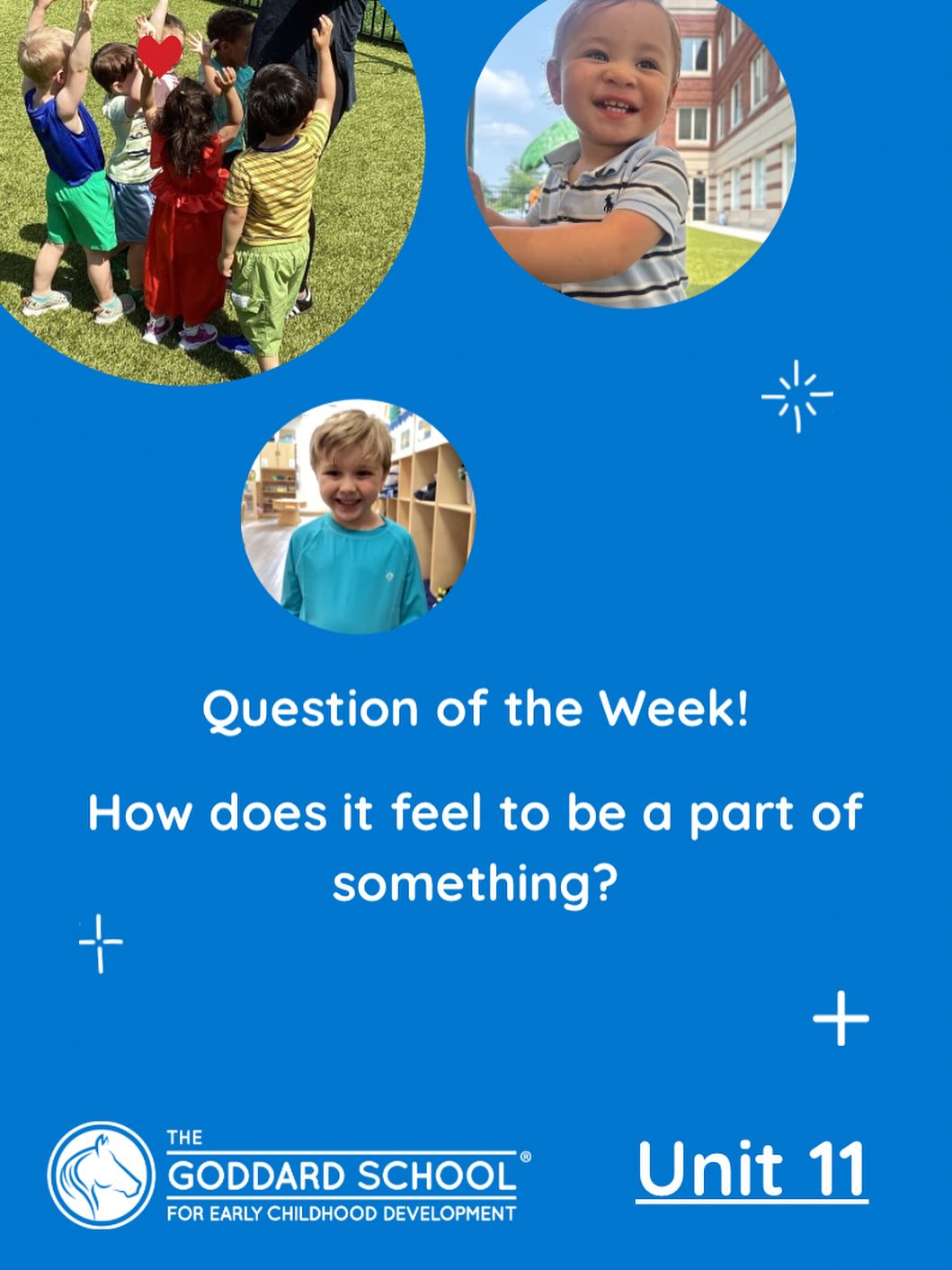 Question of the Week!

How does it feel to be a part of something?

THE
GODDARD SCHOOL®
FOR EARLY CHILDHOOD DEVELOPMENT

Unit 11